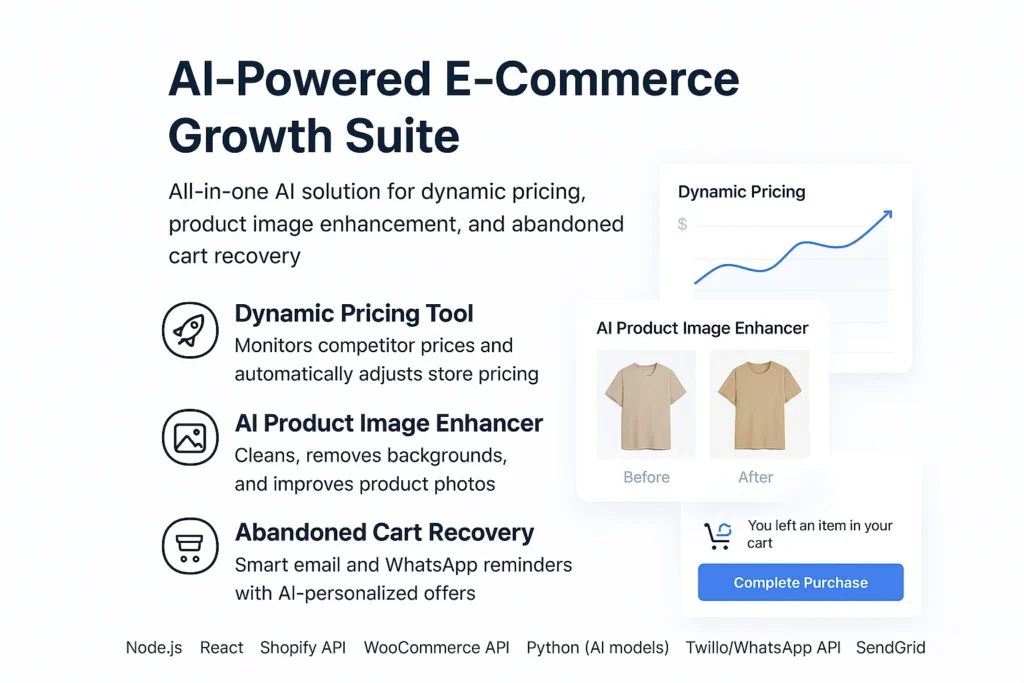 AI-Powered E-Commerce Growth Suite

All-in-one AI solution for dynamic pricing, product image enhancement, and abandoned cart recovery

Dynamic Pricing Tool
Monitors competitor prices and automatically adjusts store pricing

AI Product Image Enhancer
Cleans, removes backgrounds, and improves product photos

Abandoned Cart Recovery
Smart email and WhatsApp reminders with AI-personalized offers

Dynamic Pricing

$

AI Product Image Enhancer

Before

After

You left an item in your cart

Complete Purchase

Node.js React Shopify API WooCommerce API Python (AI models) Twillo/WhatsApp API SendGrid